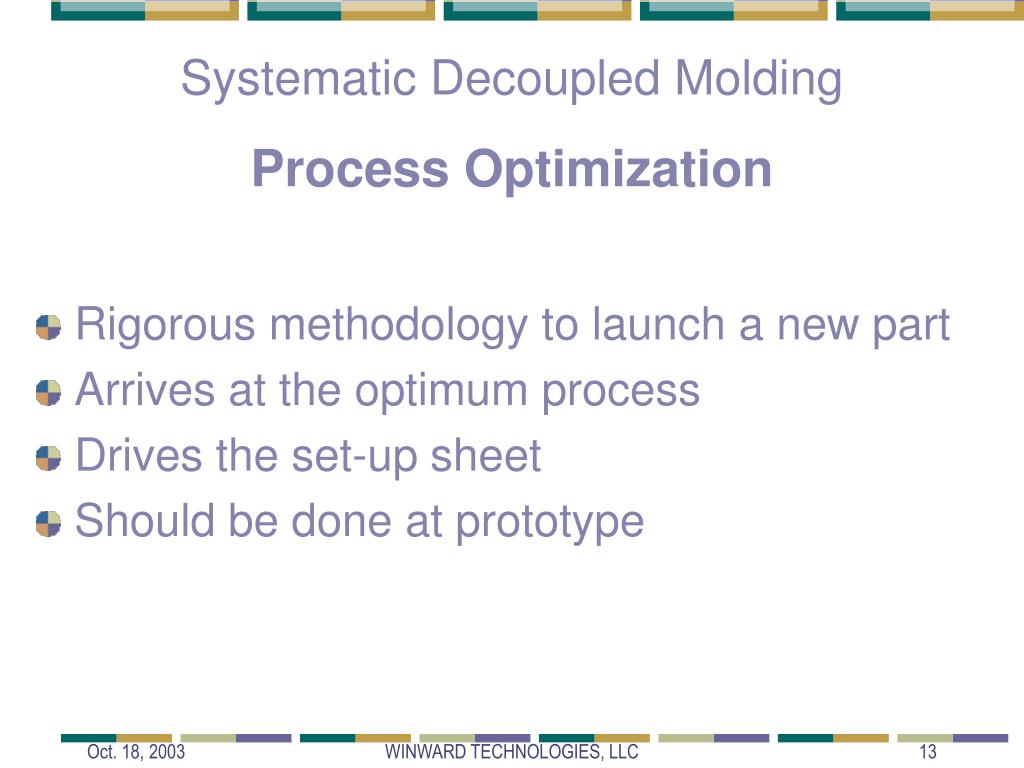 Systematic Decoupled Molding

Process Optimization

Rigorous methodology to launch a new part
Arrives at the optimum process
Drives the set-up sheet
Should be done at prototype

Oct. 18, 2003 WINWARD TECHNOLOGIES, LLC 13